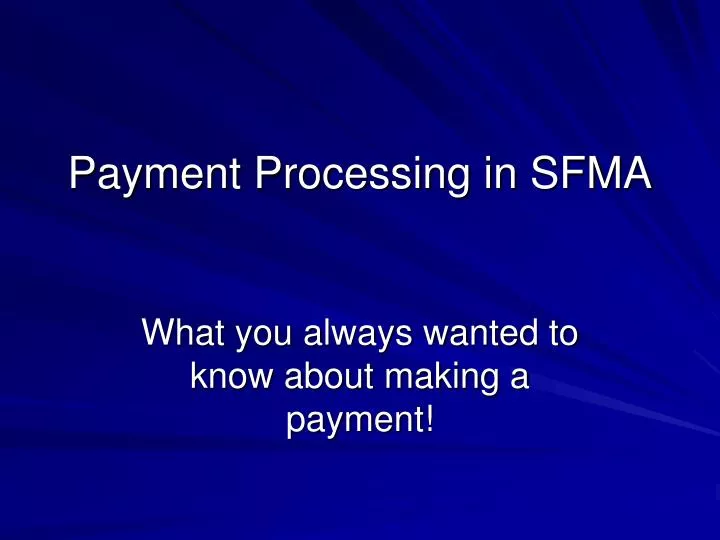 Payment Processing in SFMA

What you always wanted to know about making a payment!